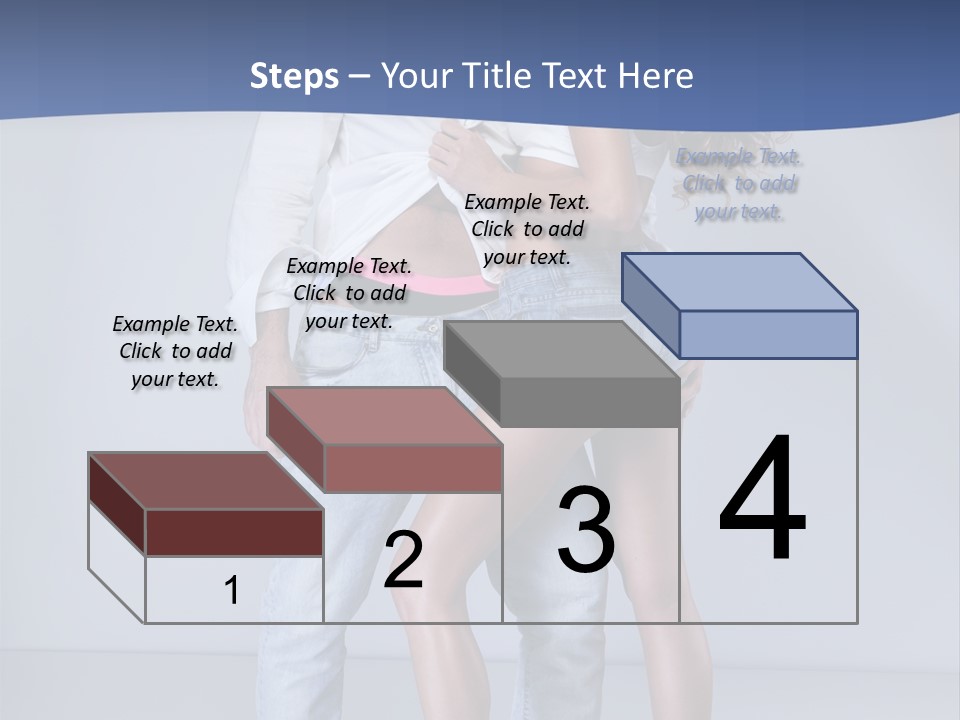 Steps – Your Title Text Here

Example Text. Click to add your text.

Example Text. Click to add your text.

Example Text. Click to add your text.

Example Text. Click to add your text.

1

2

3

4